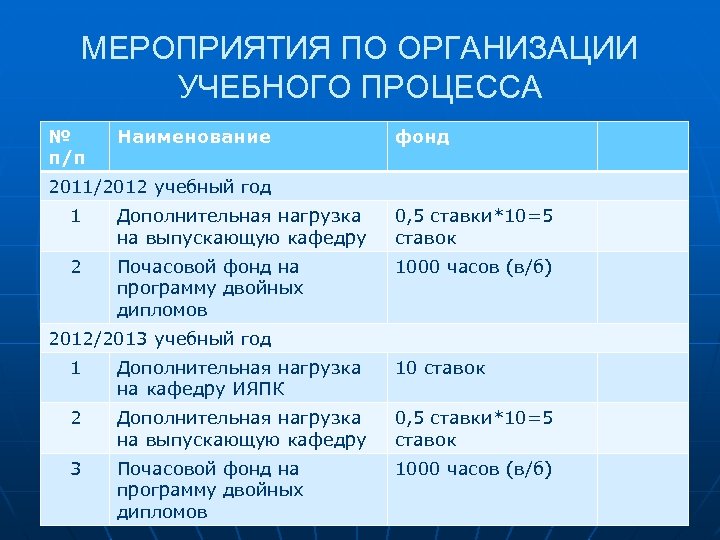 МЕРОПРИЯТИЯ ПО ОРГАНИЗАЦИИ УЧЕБНОГО ПРОЦЕССА

| № п/п | Наименование | фонд | |
|---|---|---|---|
| 2011/2012 учебный год | | | |
| 1 | Дополнительная нагрузка на выпускающую кафедру | 0,5 ставки*10=5 ставок | |
| 2 | Почасовой фонд на программу двойных дипломов | 1000 часов (в/б) | |
| 2012/2013 учебный год | | | |
| 1 | Дополнительная нагрузка на кафедру ИЯПК | 10 ставок | |
| 2 | Дополнительная нагрузка на выпускающую кафедру | 0,5 ставки*10=5 ставок | |
| 3 | Почасовой фонд на программу двойных дипломов | 1000 часов (в/б) | |